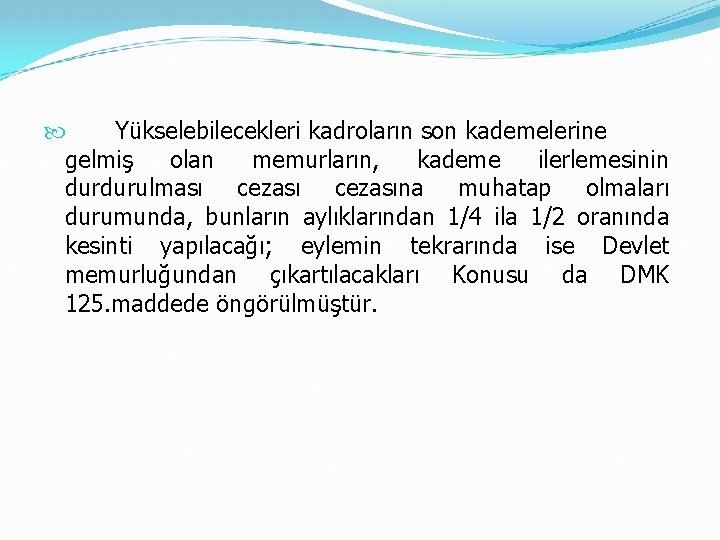 Yükselebilecekleri kadroların son kademelerine gelmiş olan memurların, kademe ilerlemesinin durdurulması cezası cezasına muhatap olmaları durumunda, bunların aylıklarından 1/4 ila 1/2 oranında kesinti yapılacağı; eylemin tekrarında ise Devlet memurluğundan çıkartılacakları Konusu da DMK 125.maddede öngörülmüştür.